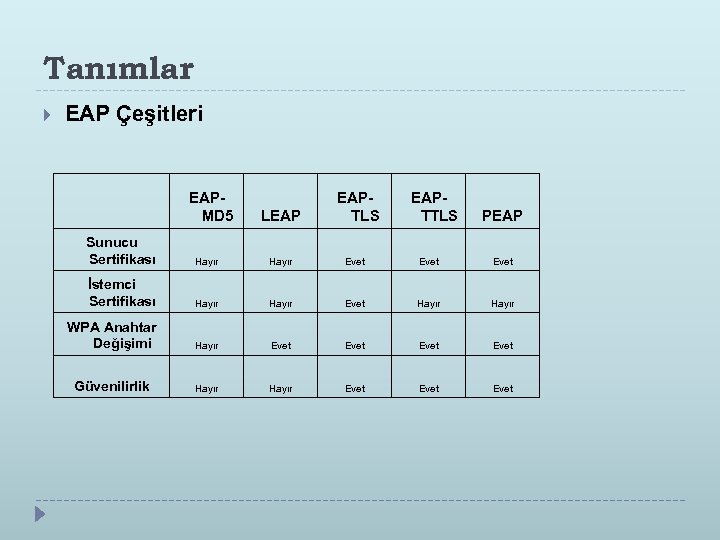 Tanımlar

EAP Çeşitleri

| | EAP-MD5 | LEAP | EAP-TLS | EAP-TTLS | PEAP |
|---|---|---|---|---|---|
| Sunucu Sertifikası | Hayır | Hayır | Evet | Evet | Evet |
| İstemci Sertifikası | Hayır | Hayır | Evet | Hayır | Hayır |
| WPA Anahtar Değişimi | Hayır | Evet | Evet | Evet | Evet |
| Güvenilirlik | Hayır | Hayır | Evet | Evet | Evet |